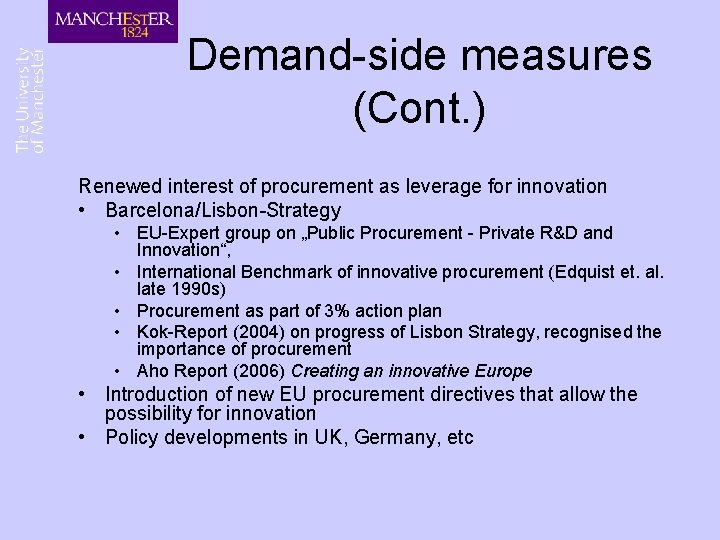 MANCHESTER
1824

The University
of Manchester

Demand-side measures (Cont.)

Renewed interest of procurement as leverage for innovation

• Barcelona/Lisbon-Strategy
  • EU-Expert group on „Public Procurement - Private R&D and Innovation“,
  • International Benchmark of innovative procurement (Edquist et. al. late 1990s)
  • Procurement as part of 3% action plan
  • Kok-Report (2004) on progress of Lisbon Strategy, recognised the importance of procurement
  • Aho Report (2006) Creating an innovative Europe
• Introduction of new EU procurement directives that allow the possibility for innovation
• Policy developments in UK, Germany, etc